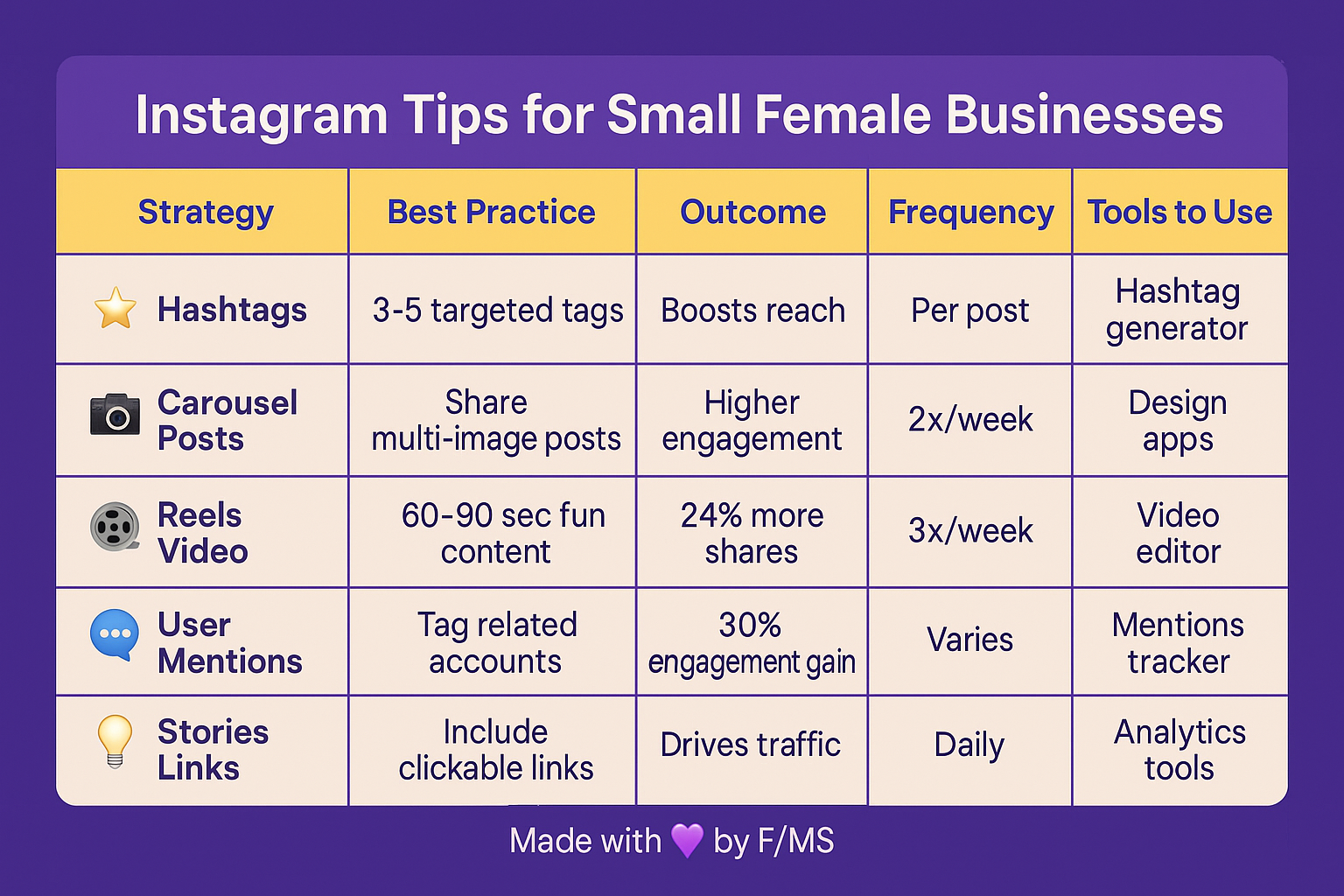 Instagram Tips for Small Female Businesses

| Strategy | Best Practice | Outcome | Frequency | Tools to Use |
|---|---|---|---|---|
| Hashtags | 3-5 targeted tags | Boosts reach | Per post | Hashtag generator |
| Carousel Posts | Share multi-image posts | Higher engagement | 2x/week | Design apps |
| Reels Video | 60-90 sec fun content | 24% more shares | 3x/week | Video editor |
| User Mentions | Tag related accounts | 30% engagement gain | Varies | Mentions tracker |
| Stories Links | Include clickable links | Drives traffic | Daily | Analytics tools |

Made with 💜 by F/MS